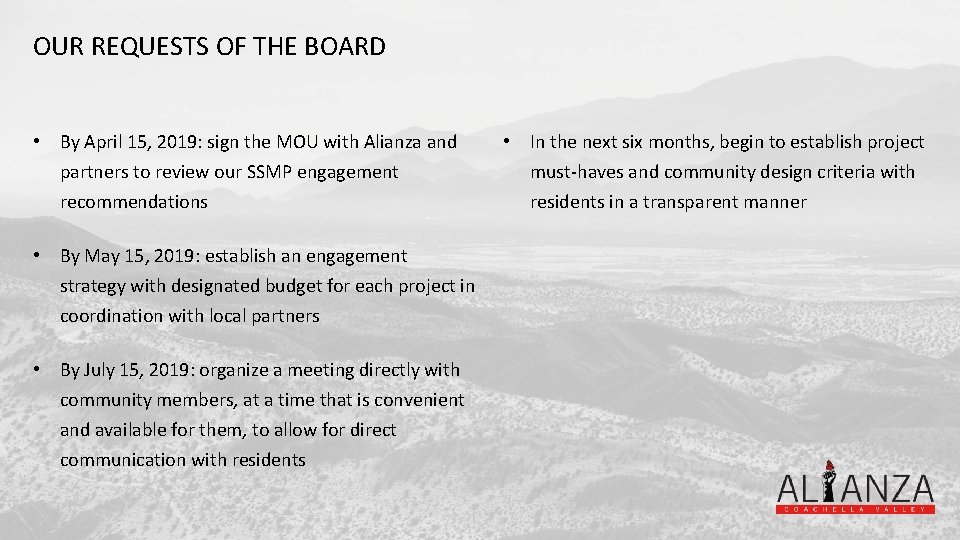 OUR REQUESTS OF THE BOARD

• By April 15, 2019: sign the MOU with Alianza and partners to review our SSMP engagement recommendations

• By May 15, 2019: establish an engagement strategy with designated budget for each project in coordination with local partners

• By July 15, 2019: organize a meeting directly with community members, at a time that is convenient and available for them, to allow for direct communication with residents

• In the next six months, begin to establish project must-haves and community design criteria with residents in a transparent manner

ALIANZA
COACHELLA VALLEY